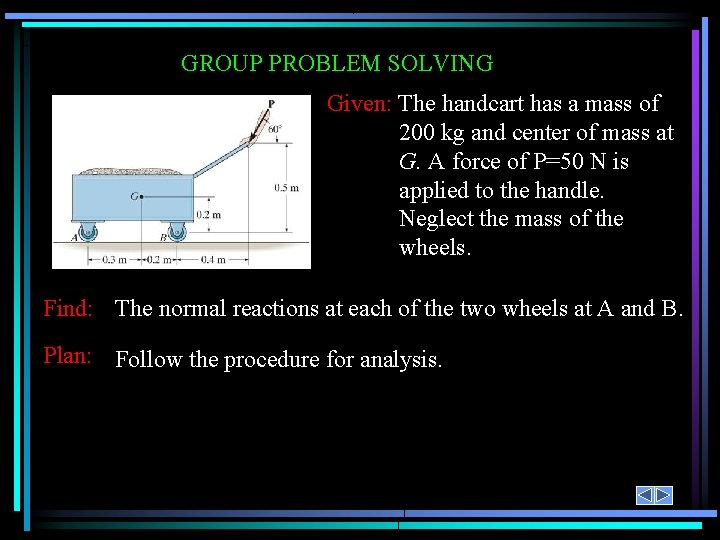 GROUP PROBLEM SOLVING

P
60°
0.5 m
G
0.2 m
A
B
0.3 m
0.2 m
0.4 m

Given: The handcart has a mass of 200 kg and center of mass at G. A force of P=50 N is applied to the handle. Neglect the mass of the wheels.

Find: The normal reactions at each of the two wheels at A and B.

Plan: Follow the procedure for analysis.